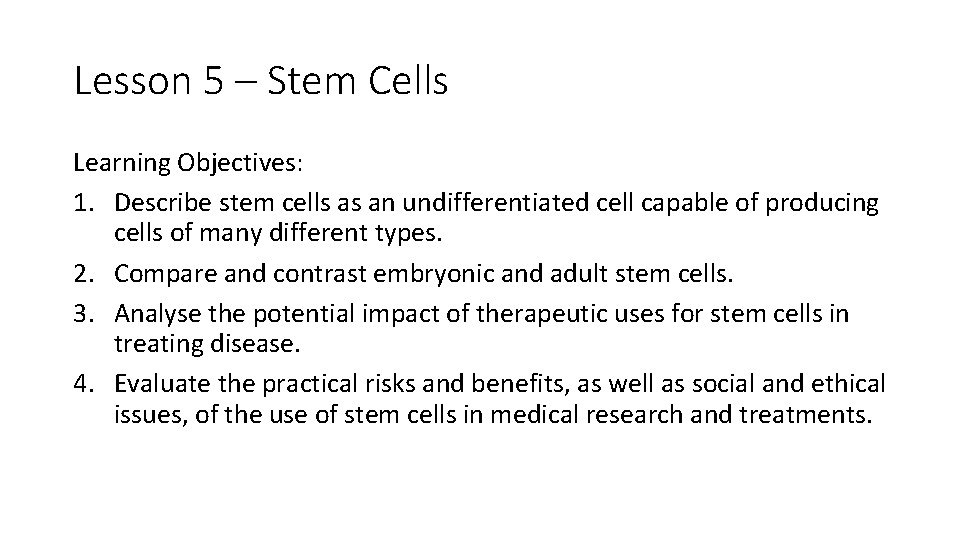 Lesson 5 – Stem Cells

Learning Objectives:
1. Describe stem cells as an undifferentiated cell capable of producing cells of many different types.
2. Compare and contrast embryonic and adult stem cells.
3. Analyse the potential impact of therapeutic uses for stem cells in treating disease.
4. Evaluate the practical risks and benefits, as well as social and ethical issues, of the use of stem cells in medical research and treatments.